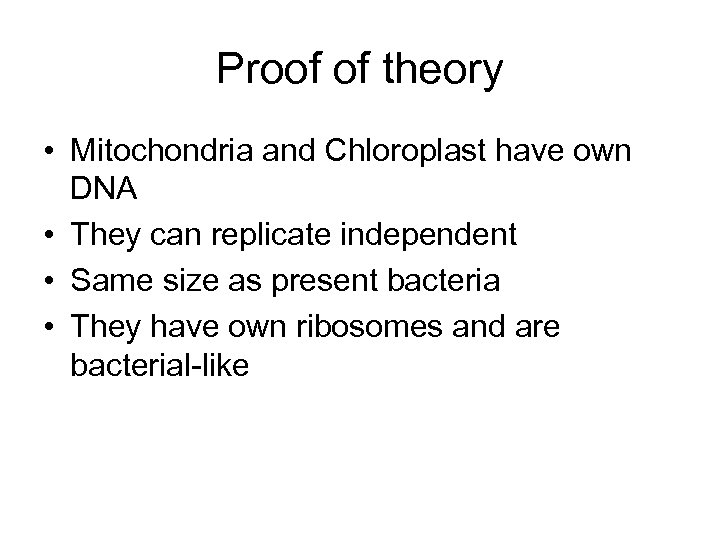 Proof of theory

• Mitochondria and Chloroplast have own DNA
• They can replicate independent
• Same size as present bacteria
• They have own ribosomes and are bacterial-like